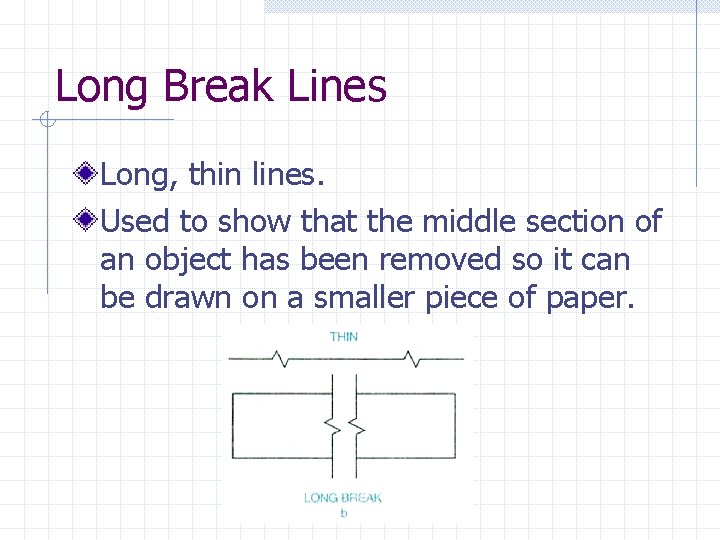 Long Break Lines

Long, thin lines.

Used to show that the middle section of an object has been removed so it can be drawn on a smaller piece of paper.

THIN

LONG BREAK
b